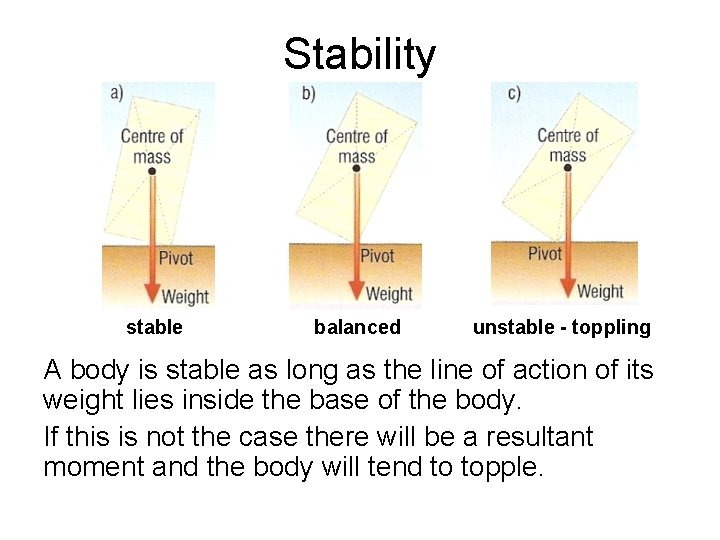 Stability

a)

Centre of mass

Pivot

Weight

stable

b)

Centre of mass

Pivot

Weight

balanced

c)

Centre of mass

Pivot

Weight

unstable - toppling

A body is stable as long as the line of action of its weight lies inside the base of the body.

If this is not the case there will be a resultant moment and the body will tend to topple.